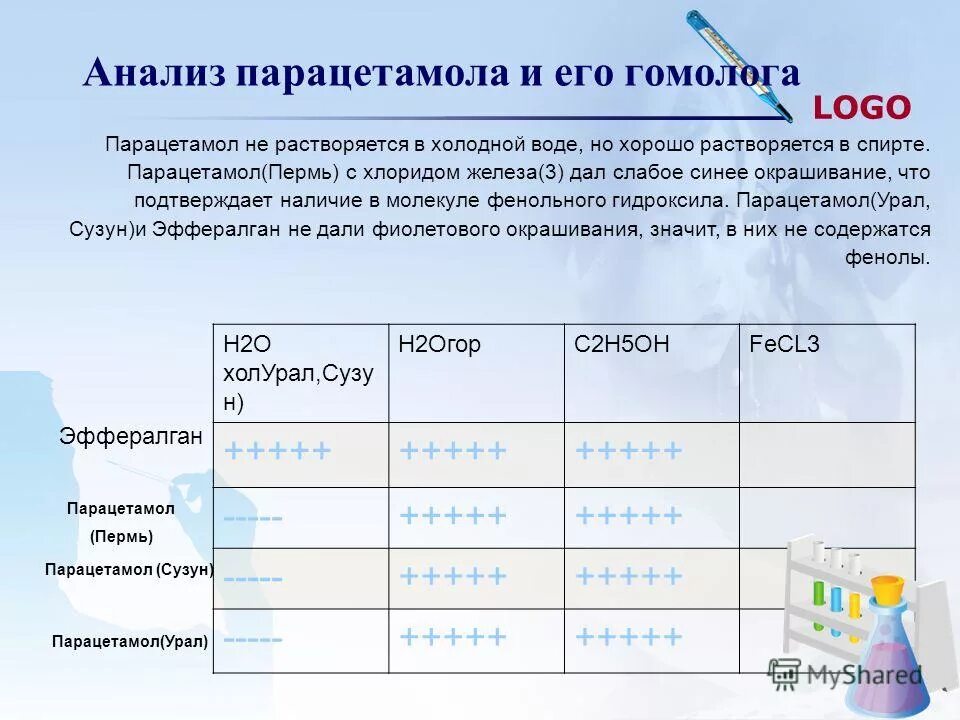 Анализ парацетамола и его гомолога

LOGO

Парацетамол не растворяется в холодной воде, но хорошо растворяется в спирте. Парацетамол(Пермь) с хлоридом железа(3) дал слабое синее окрашивание, что подтверждает наличие в молекуле фенольного гидроксила. Парацетамол(Урал, Сузун)и Эффералган не дали фиолетового окрашивания, значит, в них не содержатся фенолы.

| | H2O холУрал,Сузун) | H2Oгор | C2H5OH | FeCL3 |
|---|---|---|---|---|
| Эффералган | +++++ | +++++ | +++++ | |
| Парацетамол (Пермь) | ----- | +++++ | +++++ | |
| Парацетамол (Сузун) | ----- | +++++ | +++++ | |
| Парацетамол(Урал) | ----- | +++++ | +++++ | |

MyShared